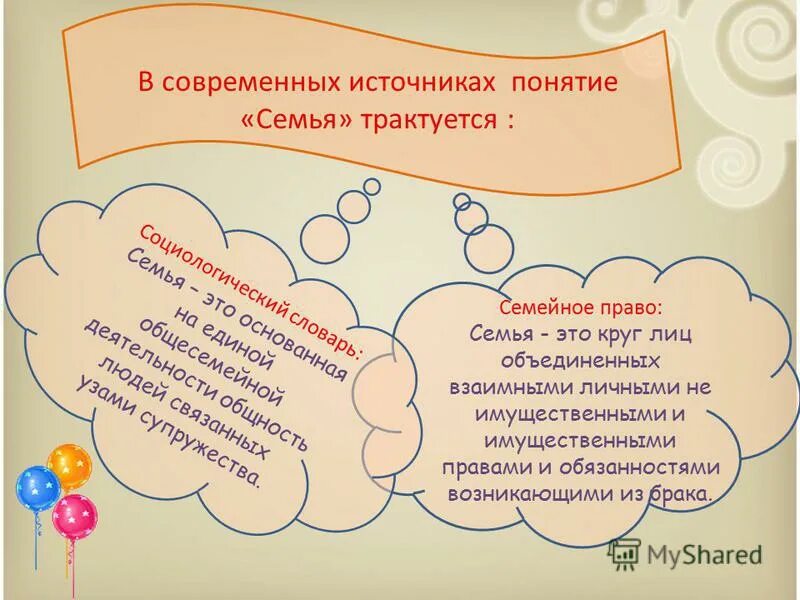 В современных источниках понятие «Семья» трактуется :

Социологический словарь:
Семья – это основанная на единой общесемейной деятельности общность людей связанных узами супружества.

Семейное право:
Семья - это круг лиц объединенных взаимными личными не имущественными и имущественными правами и обязанностями возникающими из брака.

MyShared